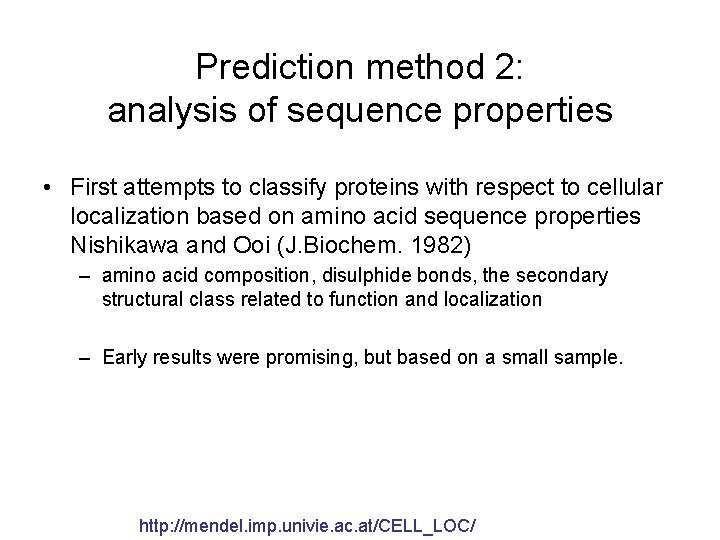 Prediction method 2:
analysis of sequence properties

• First attempts to classify proteins with respect to cellular localization based on amino acid sequence properties Nishikawa and Ooi (J.Biochem. 1982)
– amino acid composition, disulphide bonds, the secondary structural class related to function and localization

– Early results were promising, but based on a small sample.

http://mendel.imp.univie.ac.at/CELL_LOC/